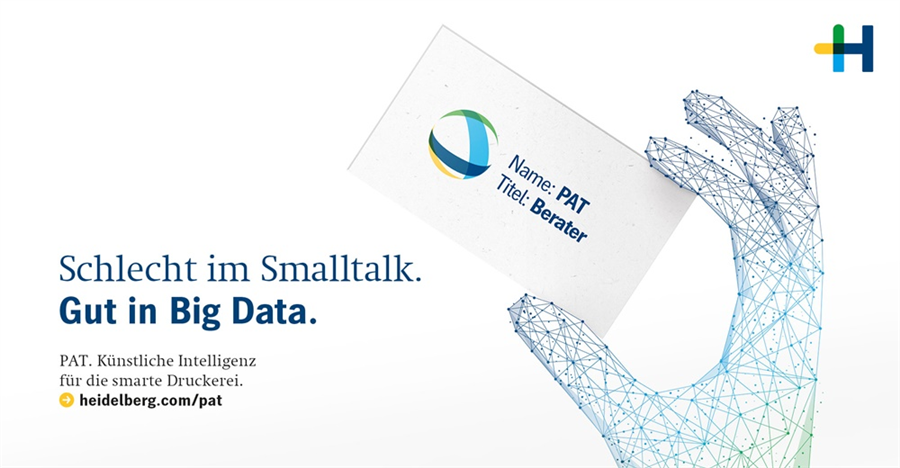 Name: PAT
Titel: Berater

Schlecht im Smalltalk.
Gut in Big Data.

PAT. Künstliche Intelligenz für die smarte Druckerei.
heidelberg.com/pat